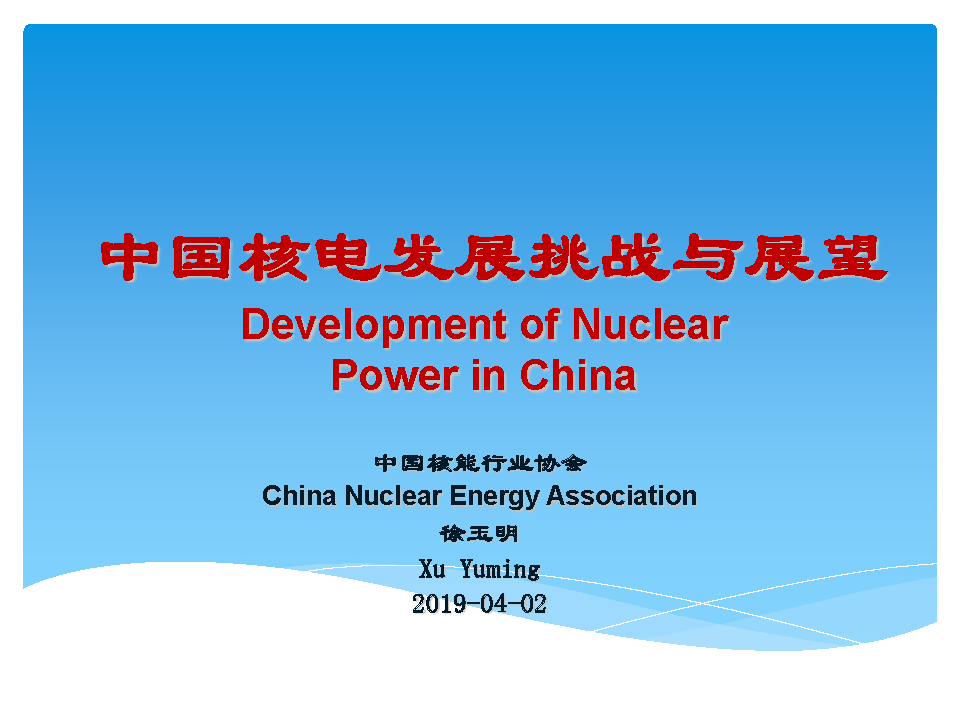 中国核电发展挑战与展望
Development of Nuclear Power in China

中国核能行业协会
China Nuclear Energy Association
徐玉明
Xu Yuming
2019-04-02